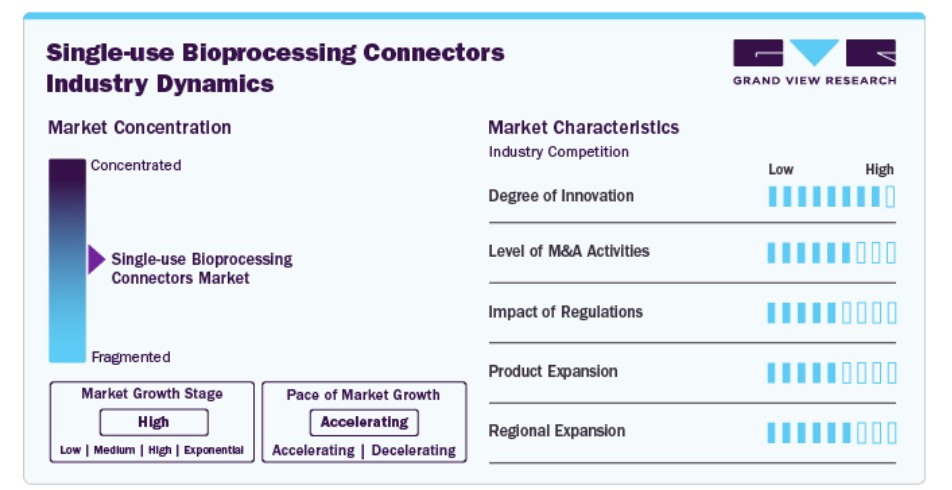 Single-use Bioprocessing Connectors Industry Dynamics

GRAND VIEW RESEARCH

Market Concentration

Concentrated

Single-use Bioprocessing Connectors Market

Fragmented

Market Growth Stage

High

Low | Medium | High | Exponential

Pace of Market Growth

Accelerating

Accelerating | Decelerating

Market Characteristics

Industry Competition

Low High

Degree of Innovation

Level of M&A Activities

Impact of Regulations

Product Expansion

Regional Expansion